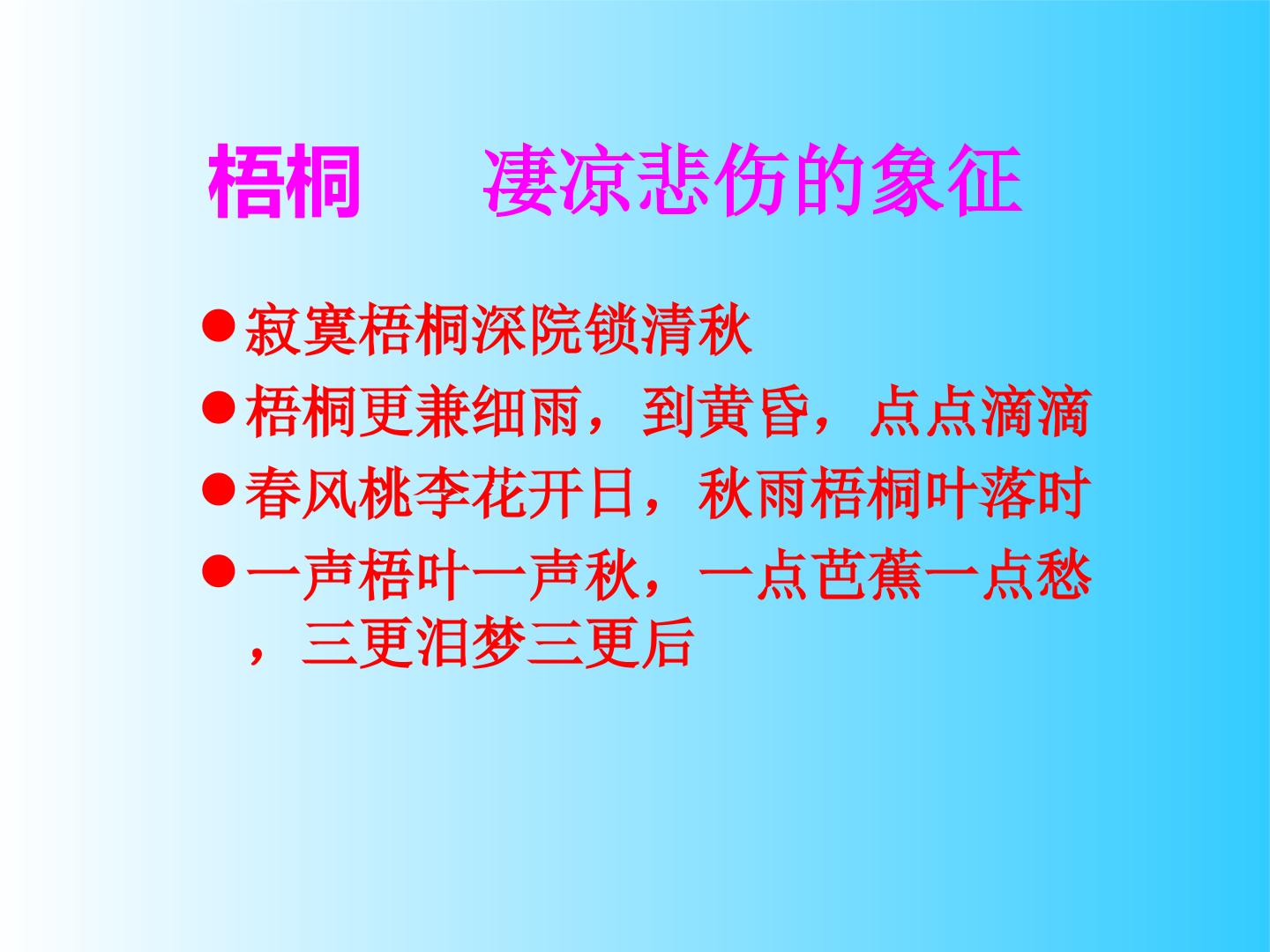 梧桐　　凄凉悲伤的象征

● 寂寞梧桐深院锁清秋
● 梧桐更兼细雨，到黄昏，点点滴滴
● 春风桃李花开日，秋雨梧桐叶落时
● 一声梧叶一声秋，一点芭蕉一点愁，三更泪梦三更后